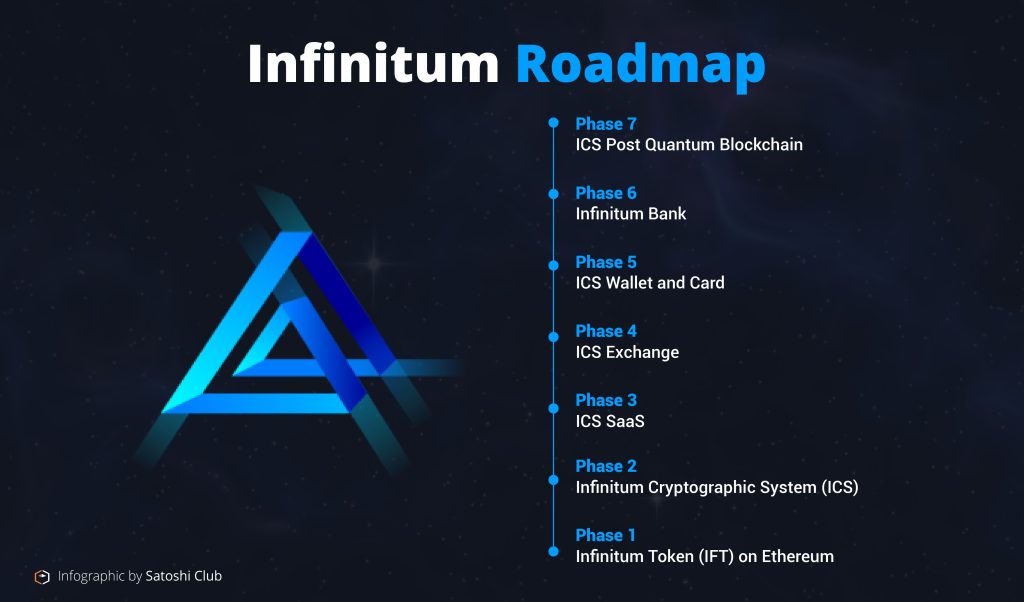 Infinitum Roadmap

Phase 7
ICS Post Quantum Blockchain

Phase 6
Infinitum Bank

Phase 5
ICS Wallet and Card

Phase 4
ICS Exchange

Phase 3
ICS SaaS

Phase 2
Infinitum Cryptographic System (ICS)

Phase 1
Infinitum Token (IFT) on Ethereum

Infographic by Satoshi Club